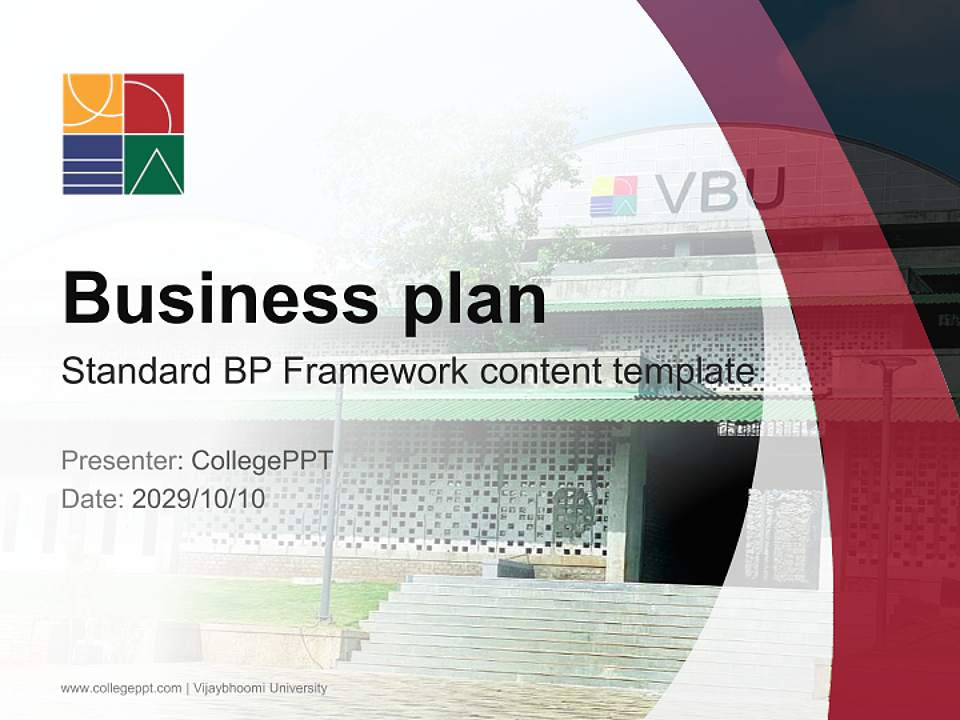 VBU

Business plan

Standard BP Framework content template

Presenter: CollegePPT
Date: 2029/10/10

www.collegeppt.com | Vijaybhoomi University